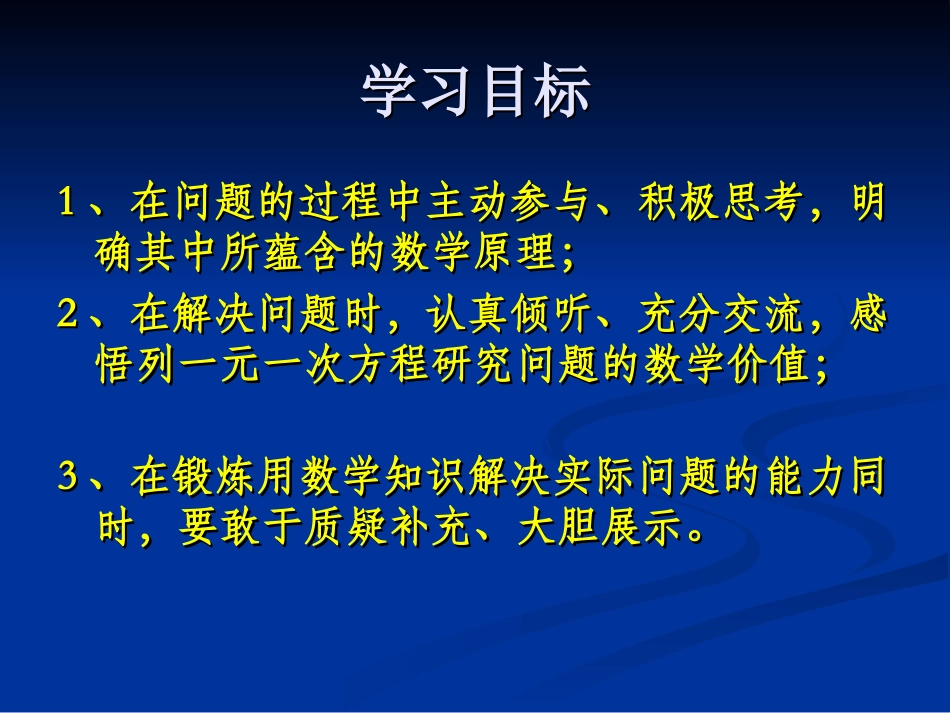 学习目标

1、在问题的过程中主动参与、积极思考，明确其中所蕴含的数学原理;

2、在解决问题时，认真倾听、充分交流，感悟列一元一次方程研究问题的数学价值;

3、在锻炼用数学知识解决实际问题的能力同时，要敢于质疑补充、大胆展示。